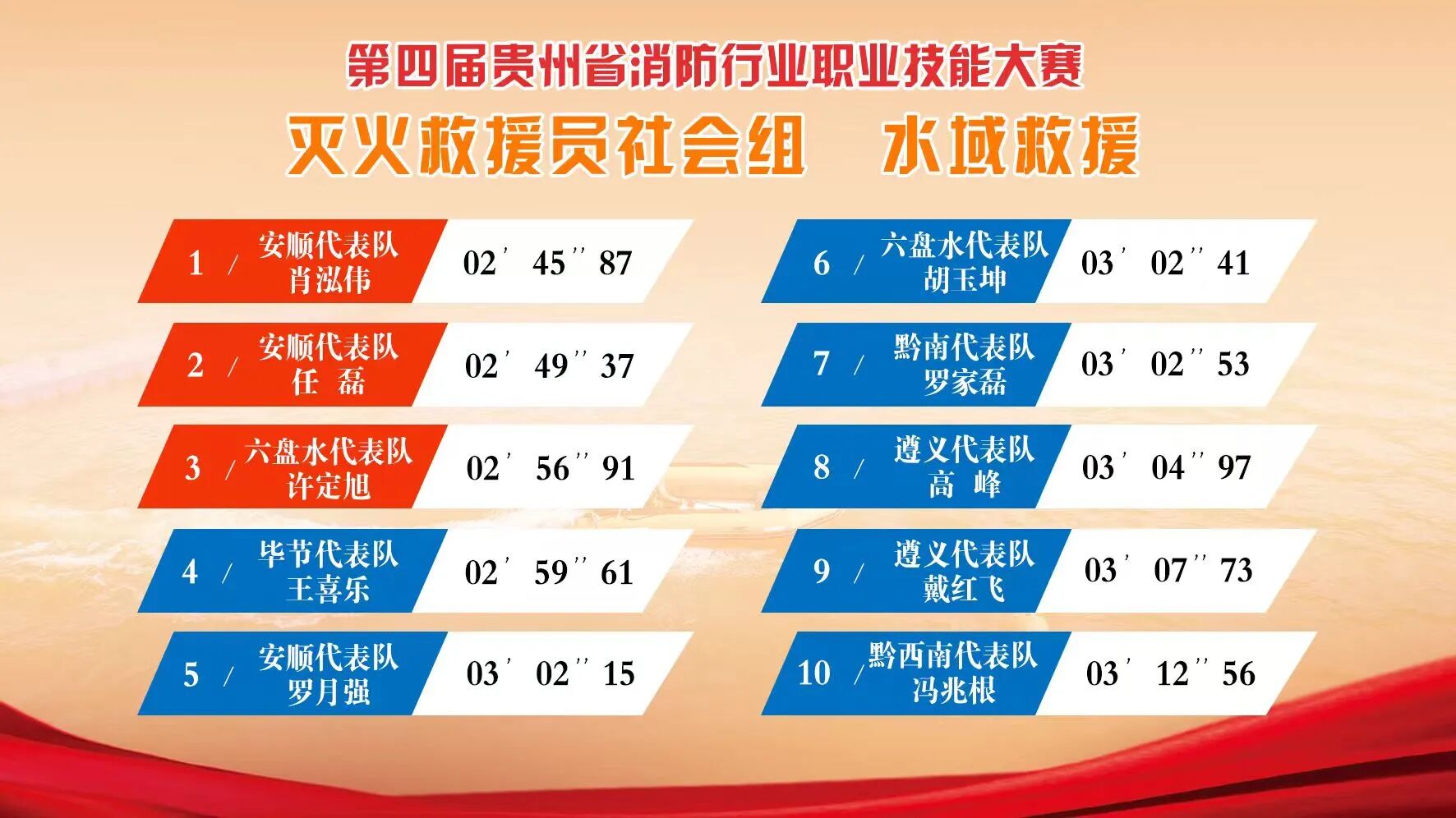 第四届贵州省消防行业职业技能大赛

灭火救援员社会组 水域救援

1 / 安顺代表队
肖泓伟
02′ 45″ 87

2 / 安顺代表队
任 磊
02′ 49″ 37

3 / 六盘水代表队
许定旭
02′ 56″ 91

4 / 毕节代表队
王喜乐
02′ 59″ 61

5 / 安顺代表队
罗月强
03′ 02″ 15

6 / 六盘水代表队
胡玉坤
03′ 02″ 41

7 / 黔南代表队
罗家磊
03′ 02″ 53

8 / 遵义代表队
高 峰
03′ 04″ 97

9 / 遵义代表队
戴红飞
03′ 07″ 73

10 / 黔西南代表队
冯兆根
03′ 12″ 56